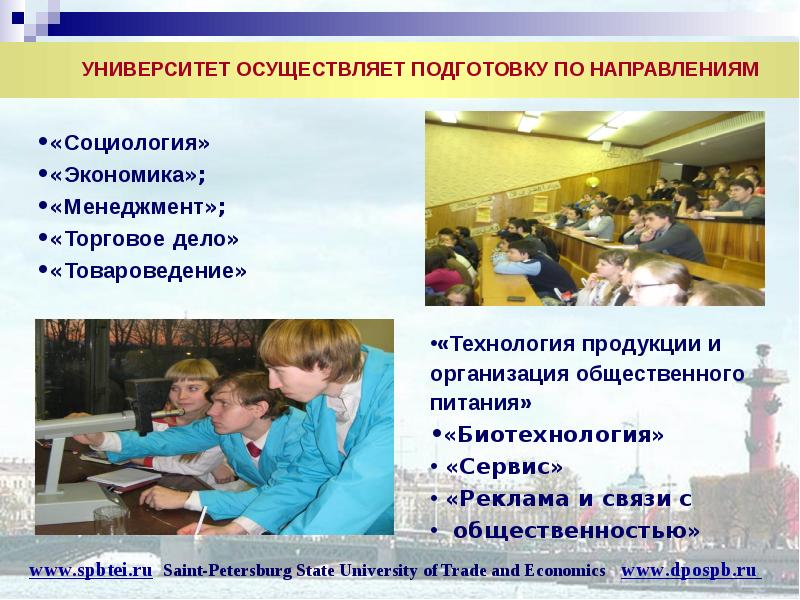 УНИВЕРСИТЕТ ОСУЩЕСТВЛЯЕТ ПОДГОТОВКУ ПО НАПРАВЛЕНИЯМ

•«Социология»
•«Экономика»;
•«Менеджмент»;
•«Торговое дело»
•«Товароведение»

•«Технология продукции и организация общественного питания»
•«Биотехнология»
• «Сервис»
• «Реклама и связи с
• общественностью»

www.spbtei.ru Saint-Petersburg State University of Trade and Economics www.dpospb.ru